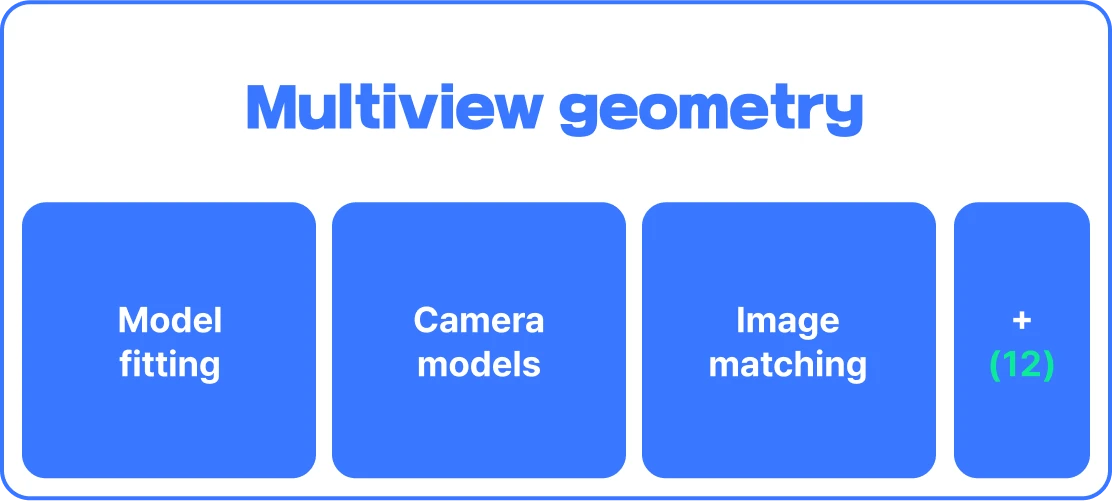 Multiview geometry

Model fitting

Camera models

Image matching

+
(12)